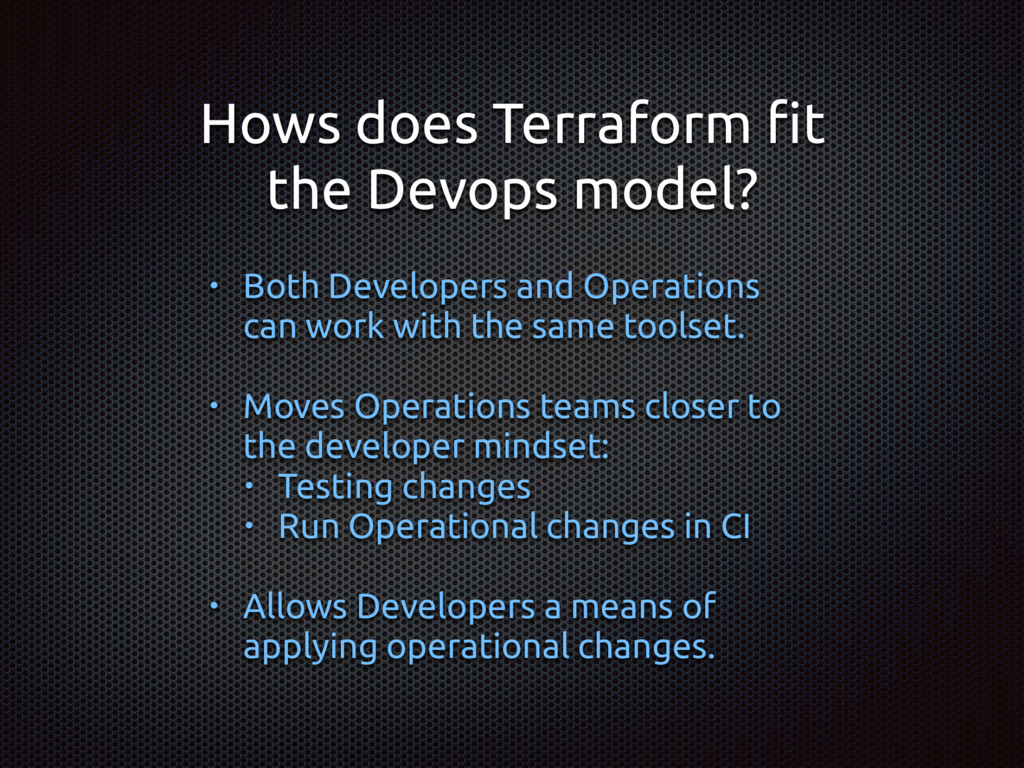 Hows does Terraform fit the Devops model?

• Both Developers and Operations can work with the same toolset.

• Moves Operations teams closer to the developer mindset:
  • Testing changes
  • Run Operational changes in CI

• Allows Developers a means of applying operational changes.